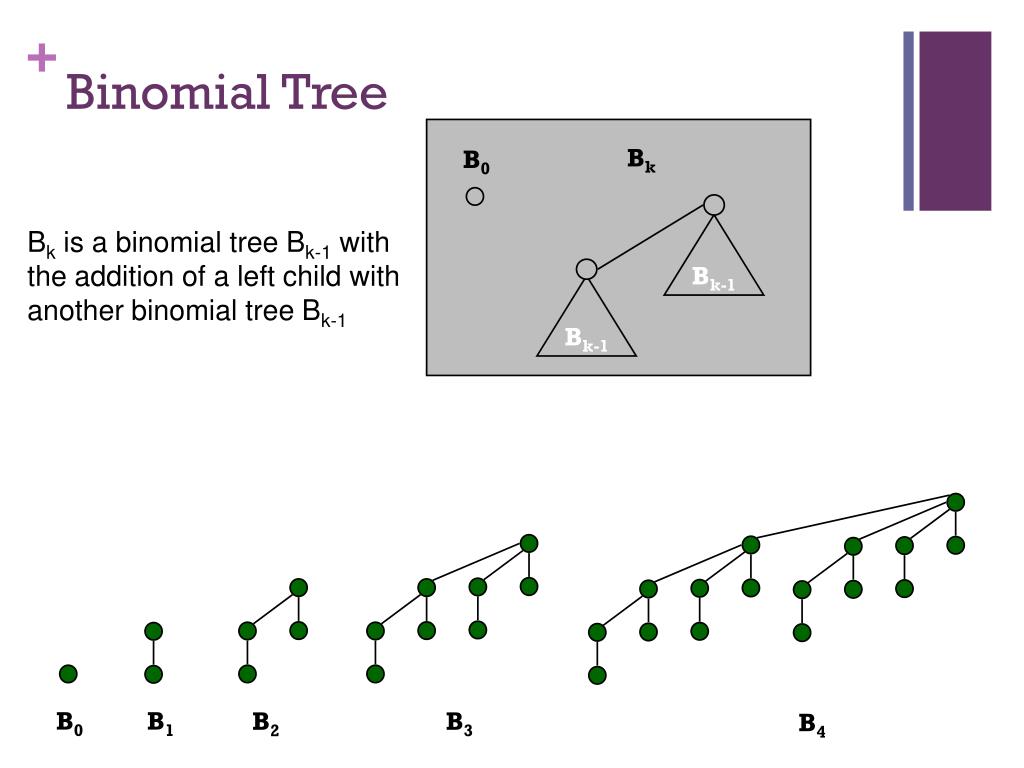 + Binomial Tree

$B_k$ is a binomial tree $B_{k-1}$ with the addition of a left child with another binomial tree $B_{k-1}$

$B_0$

$B_k$

$B_{k-1}$

$B_{k-1}$

$B_0$ $B_1$ $B_2$ $B_3$ $B_4$